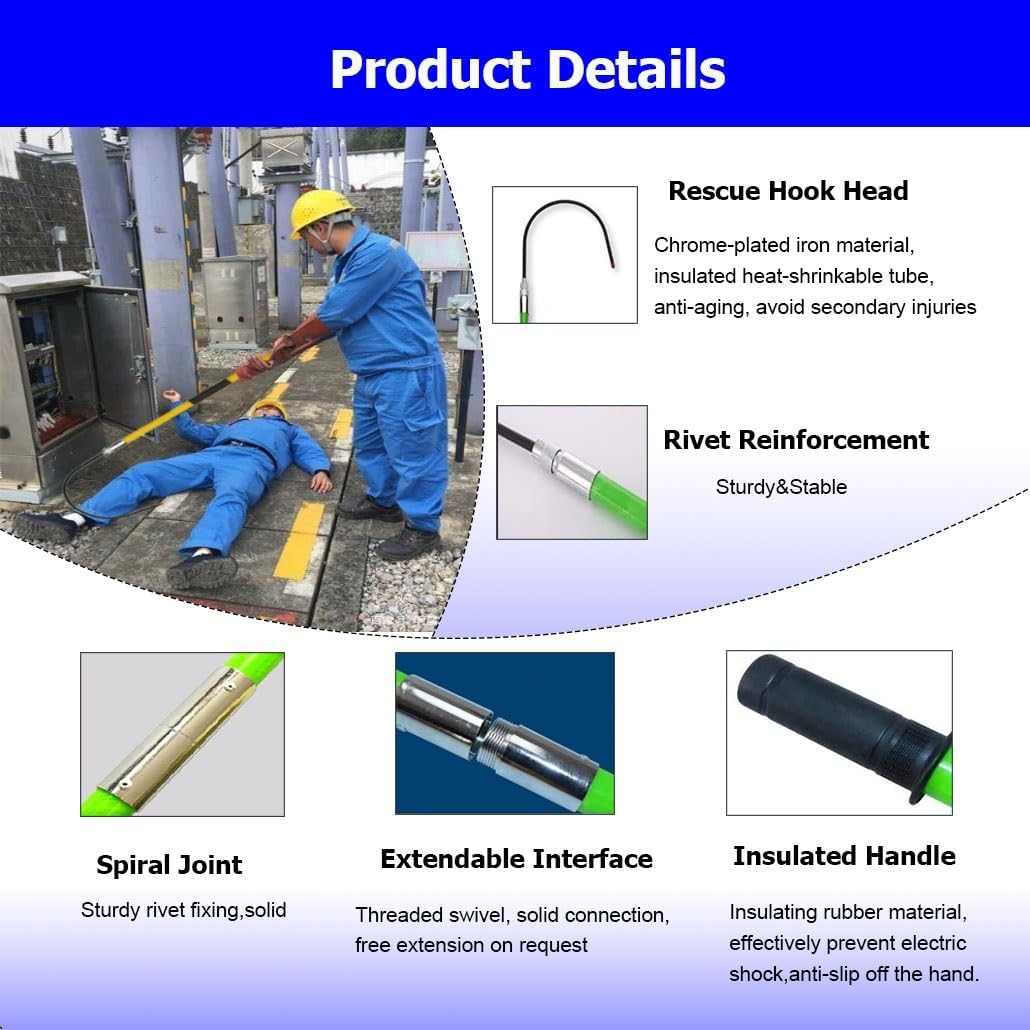 Product Details

Rescue Hook Head

Chrome-plated iron material, insulated heat-shrinkable tube, anti-aging, avoid secondary injuries

Rivet Reinforcement

Sturdy&Stable

Spiral Joint

Sturdy rivet fixing,solid

Extendable Interface

Threaded swivel, solid connection, free extension on request

Insulated Handle

Insulating rubber material, effectively prevent electric shock,anti-slip off the hand.